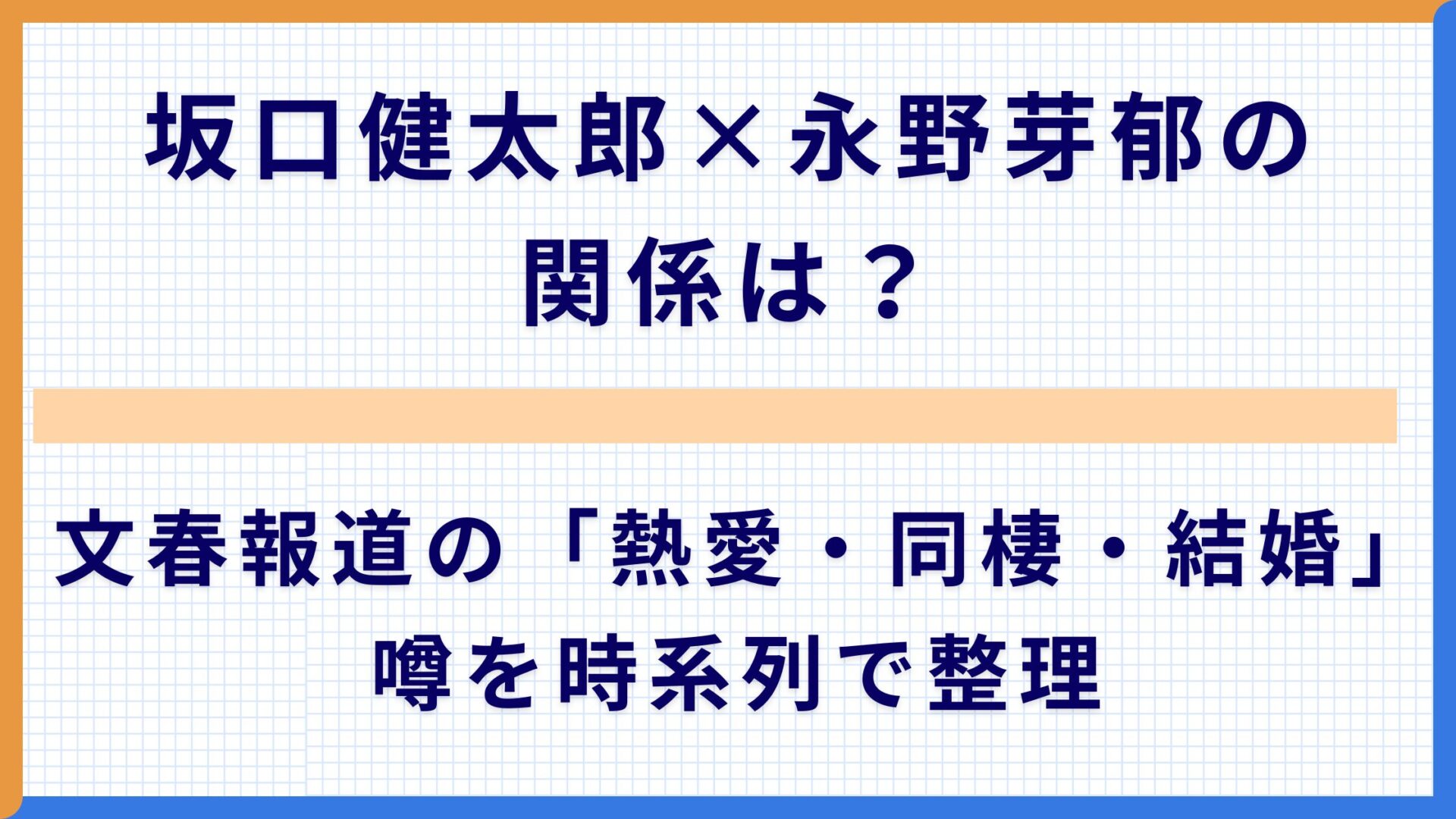 坂口健太郎×永野芽郁の関係は？

文春報道の「熱愛・同棲・結婚」噂を時系列で整理